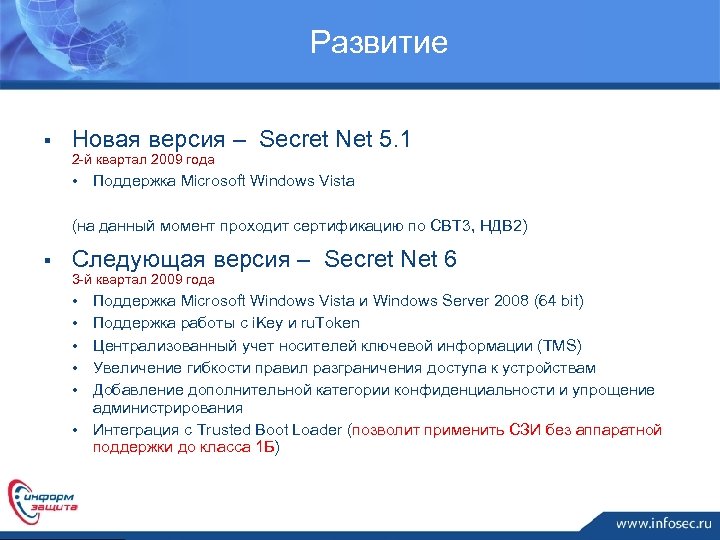 Развитие

▪ Новая версия – Secret Net 5.1
2-й квартал 2009 года
• Поддержка Microsoft Windows Vista

(на данный момент проходит сертификацию по СВТ3, НДВ2)

▪ Следующая версия – Secret Net 6
3-й квартал 2009 года
• Поддержка Microsoft Windows Vista и Windows Server 2008 (64 bit)
• Поддержка работы с iKey и ruToken
• Централизованный учет носителей ключевой информации (TMS)
• Увеличение гибкости правил разграничения доступа к устройствам
• Добавление дополнительной категории конфиденциальности и упрощение администрирования
• Интеграция с Trusted Boot Loader (позволит применить СЗИ без аппаратной поддержки до класса 1Б)

информ защита

www.infosec.ru